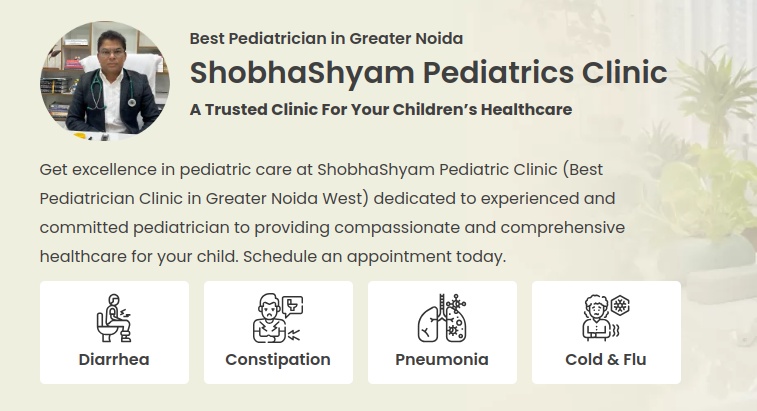 Best Pediatrician in Greater Noida

ShobhaShyam Pediatrics Clinic

A Trusted Clinic For Your Children's Healthcare

Get excellence in pediatric care at ShobhaShyam Pediatric Clinic (Best Pediatrician Clinic in Greater Noida West) dedicated to experienced and committed pediatrician to providing compassionate and comprehensive healthcare for your child. Schedule an appointment today.

Diarrhea

Constipation

Pneumonia

Cold & Flu